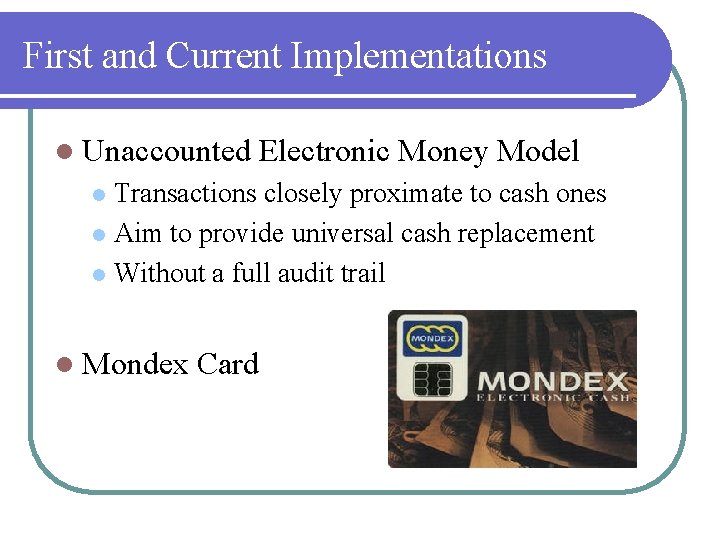 First and Current Implementations

Unaccounted Electronic Money Model

Transactions closely proximate to cash ones

Aim to provide universal cash replacement

Without a full audit trail

Mondex Card

MONDEX

MONDEX
ELECTRONIC CASH